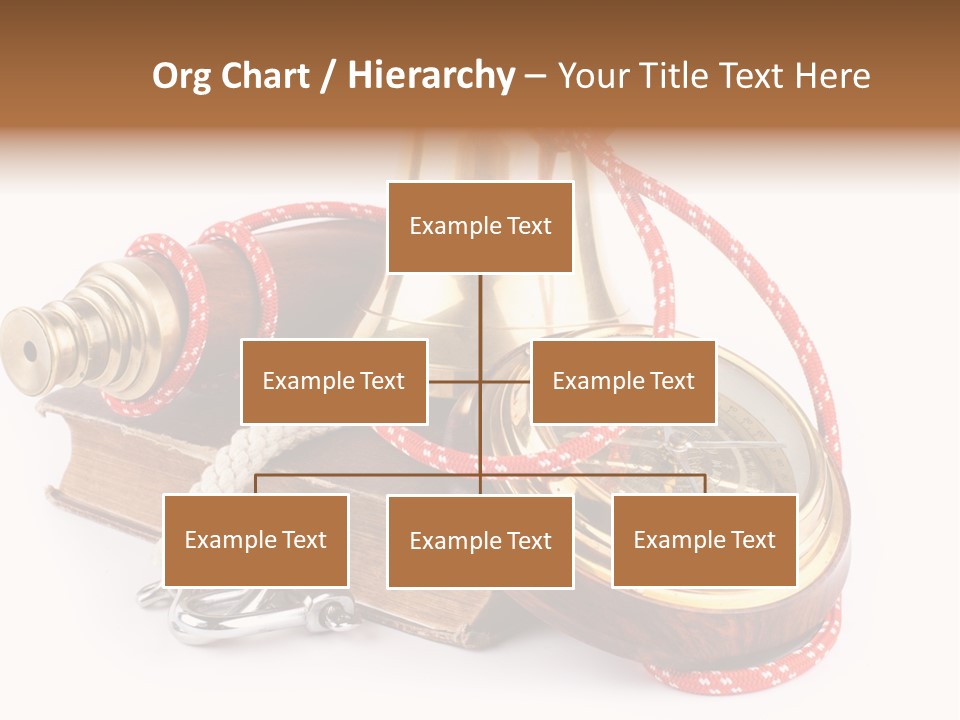 Org Chart / Hierarchy – Your Title Text Here

Example Text

Example Text

Example Text

Example Text

Example Text

Example Text